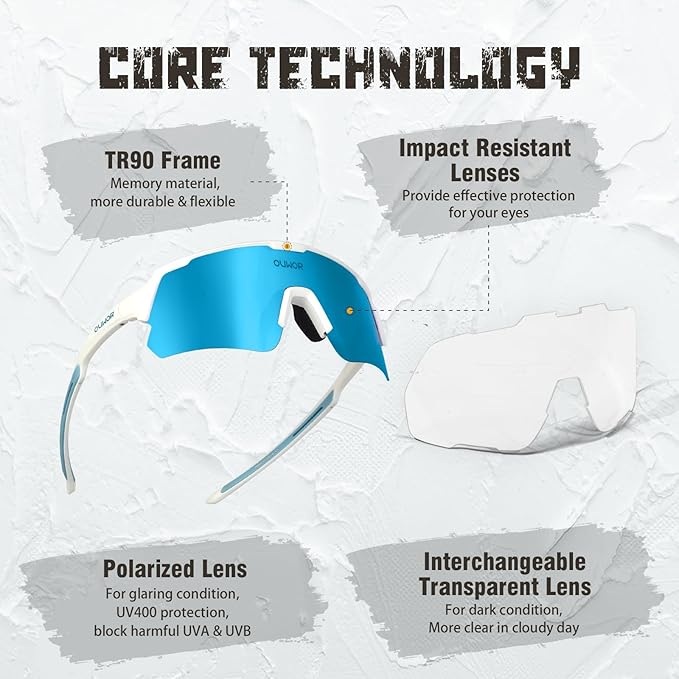 CORE TECHNOLOGY

TR90 Frame
Memory material, more durable & flexible

Impact Resistant Lenses
Provide effective protection for your eyes

OUWOR

OUWOR

Polarized Lens
For glaring condition, UV400 protection, block harmful UVA & UVB

Interchangeable Transparent Lens
For dark condition, More clear in cloudy day